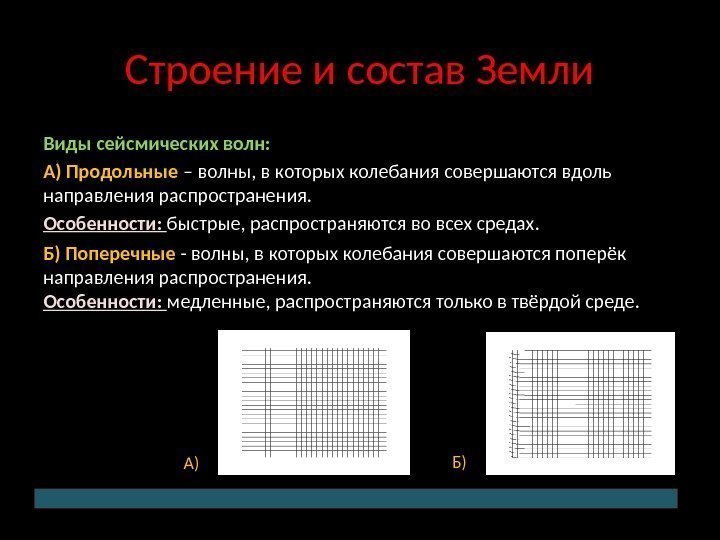 Строение и состав Земли

Виды сейсмических волн:

А) Продольные – волны, в которых колебания совершаются вдоль направления распространения.

Особенности: быстрые, распространяются во всех средах.

Б) Поперечные - волны, в которых колебания совершаются поперёк направления распространения.
Особенности: медленные, распространяются только в твёрдой среде.

А)

Б)